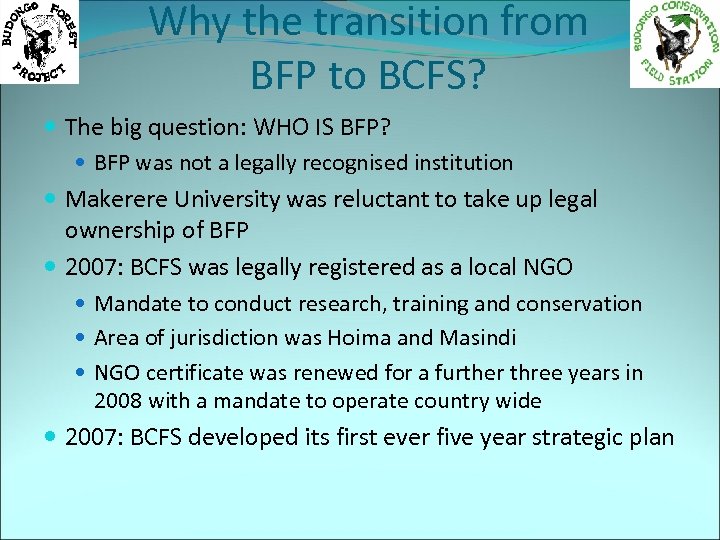 BUDONGO FOREST PROJECT

Why the transition from BFP to BCFS?

BUDONGO CONSERVATION FIELD STATION

- The big question: WHO IS BFP?
  - BFP was not a legally recognised institution
- Makerere University was reluctant to take up legal ownership of BFP
- 2007: BCFS was legally registered as a local NGO
  - Mandate to conduct research, training and conservation
  - Area of jurisdiction was Hoima and Masindi
  - NGO certificate was renewed for a further three years in 2008 with a mandate to operate country wide
- 2007: BCFS developed its first ever five year strategic plan